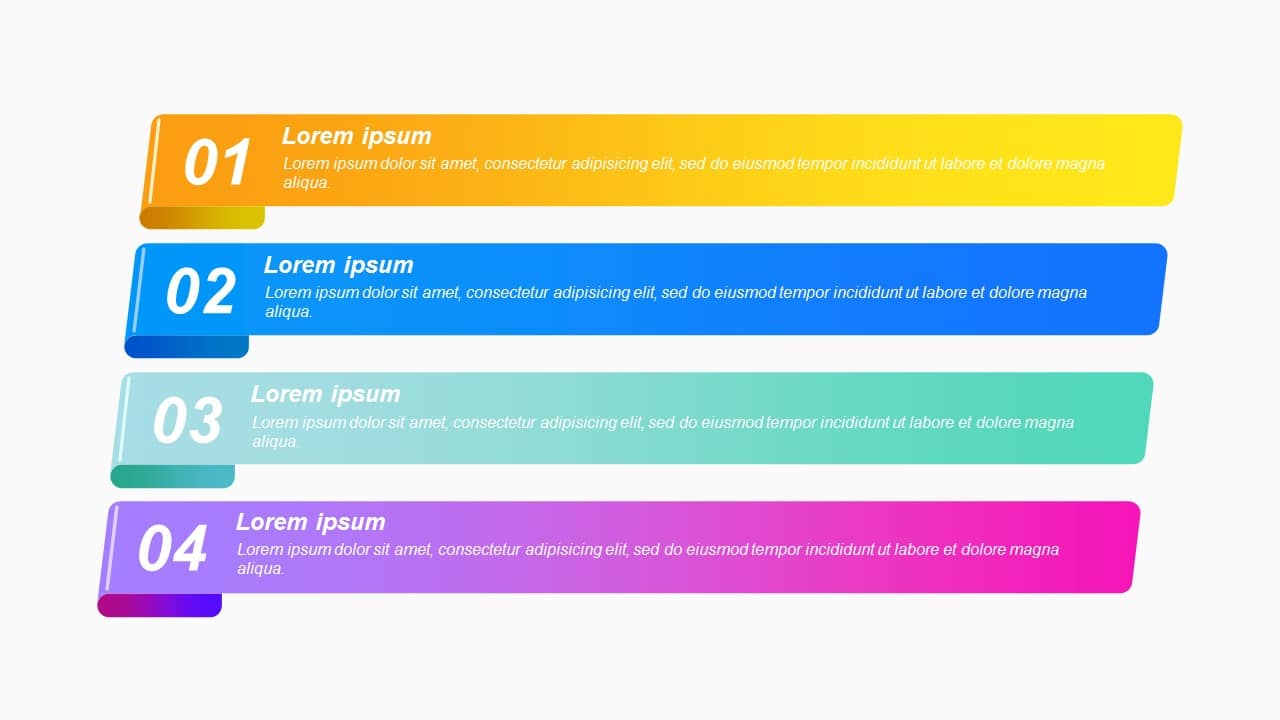 01

Lorem ipsum

Lorem ipsum dolor sit amet, consectetur adipisicing elit, sed do eiusmod tempor incididunt ut labore et dolore magna aliqua.

02

Lorem ipsum

Lorem ipsum dolor sit amet, consectetur adipisicing elit, sed do eiusmod tempor incididunt ut labore et dolore magna aliqua.

03

Lorem ipsum

Lorem ipsum dolor sit amet, consectetur adipisicing elit, sed do eiusmod tempor incididunt ut labore et dolore magna aliqua.

04

Lorem ipsum

Lorem ipsum dolor sit amet, consectetur adipisicing elit, sed do eiusmod tempor incididunt ut labore et dolore magna aliqua.